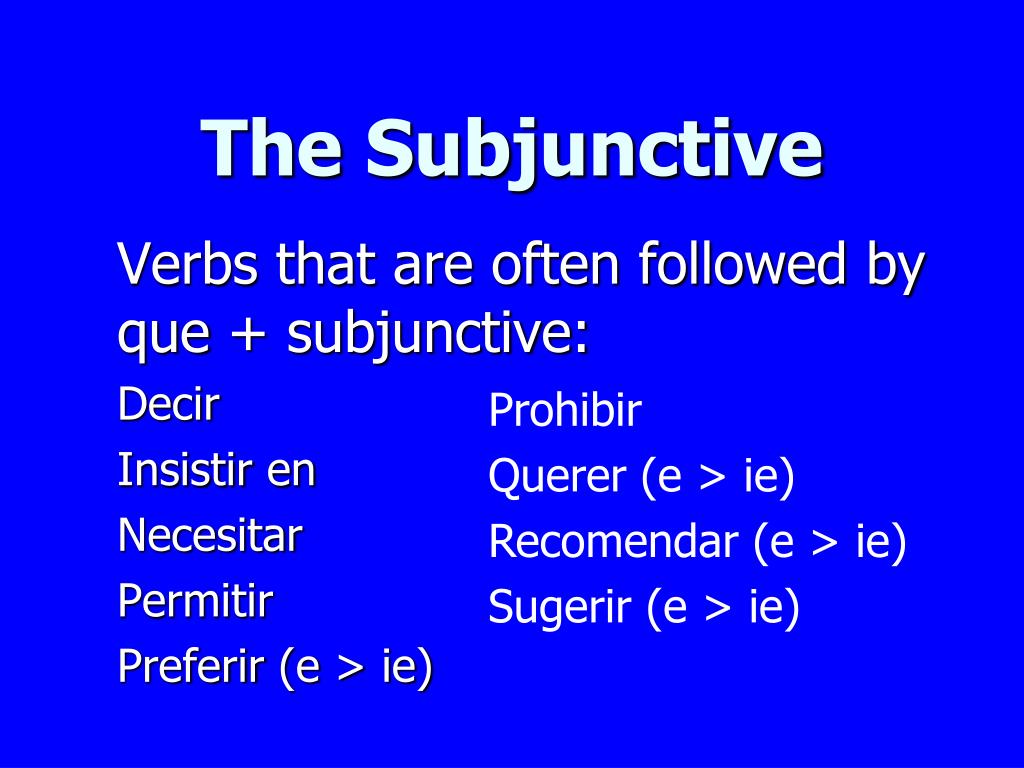 The Subjunctive

Verbs that are often followed by que + subjunctive:

Decir
Insistir en
Necesitar
Permitir
Preferir (e > ie)

Prohibir
Querer (e > ie)
Recomendar (e > ie)
Sugerir (e > ie)